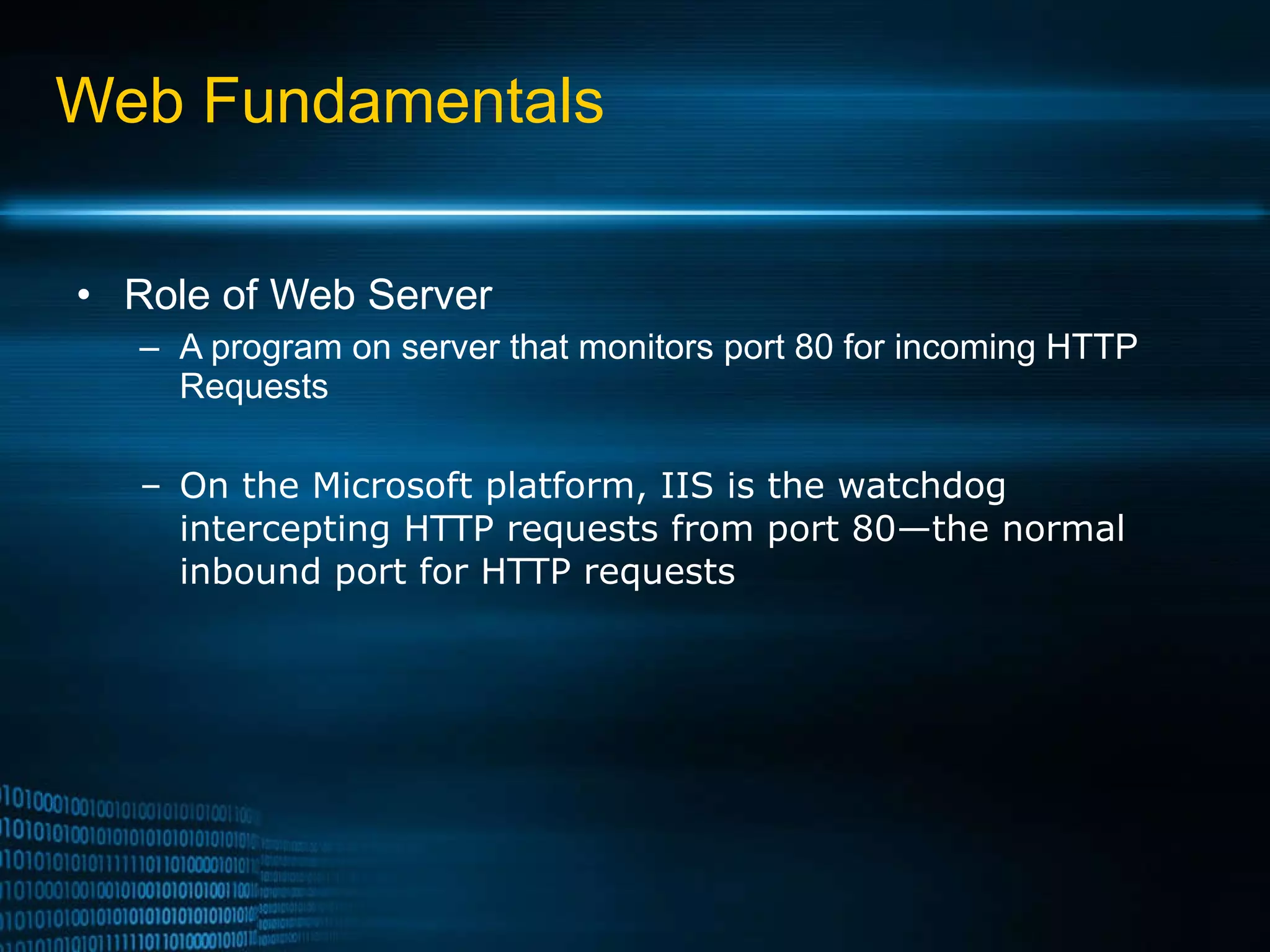 Web Fundamentals

• Role of Web Server
– A program on server that monitors port 80 for incoming HTTP Requests

– On the Microsoft platform, IIS is the watchdog intercepting HTTP requests from port 80—the normal inbound port for HTTP requests